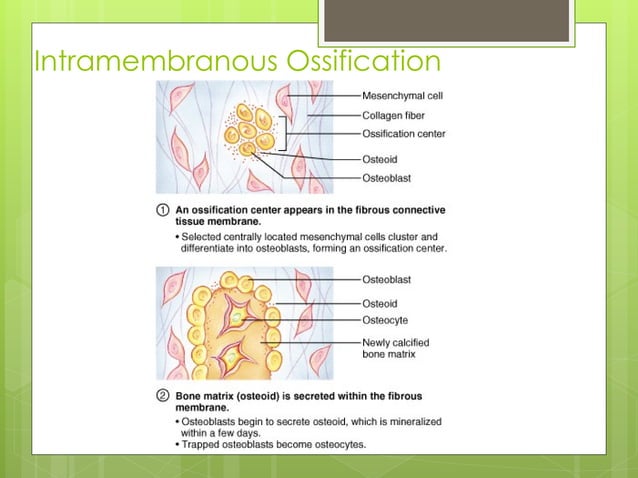 Intramembranous Ossification

Mesenchymal cell
Collagen fiber
Ossification center
Osteoid
Osteoblast

① An ossification center appears in the fibrous connective tissue membrane.

• Selected centrally located mesenchymal cells cluster and differentiate into osteoblasts, forming an ossification center.

Osteoblast
Osteoid
Osteocyte
Newly calcified bone matrix

② Bone matrix (osteoid) is secreted within the fibrous membrane.

• Osteoblasts begin to secrete osteoid, which is mineralized within a few days.
• Trapped osteoblasts become osteocytes.